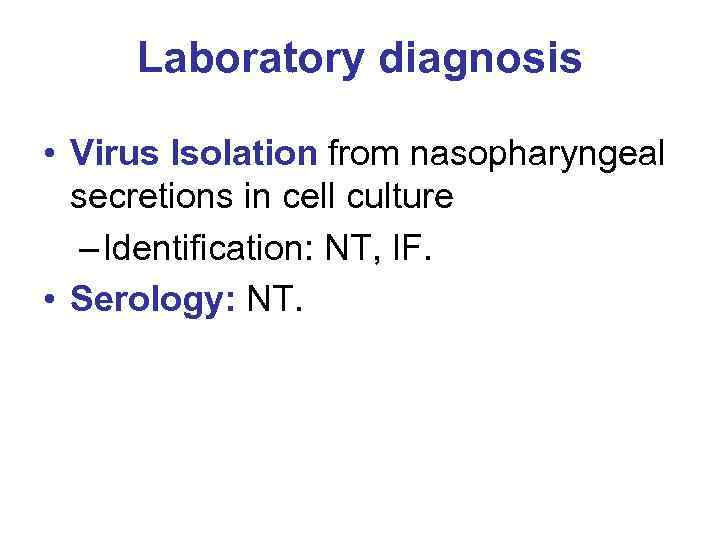 Laboratory diagnosis

• Virus Isolation from nasopharyngeal secretions in cell culture
– Identification: NT, IF.
• Serology: NT.